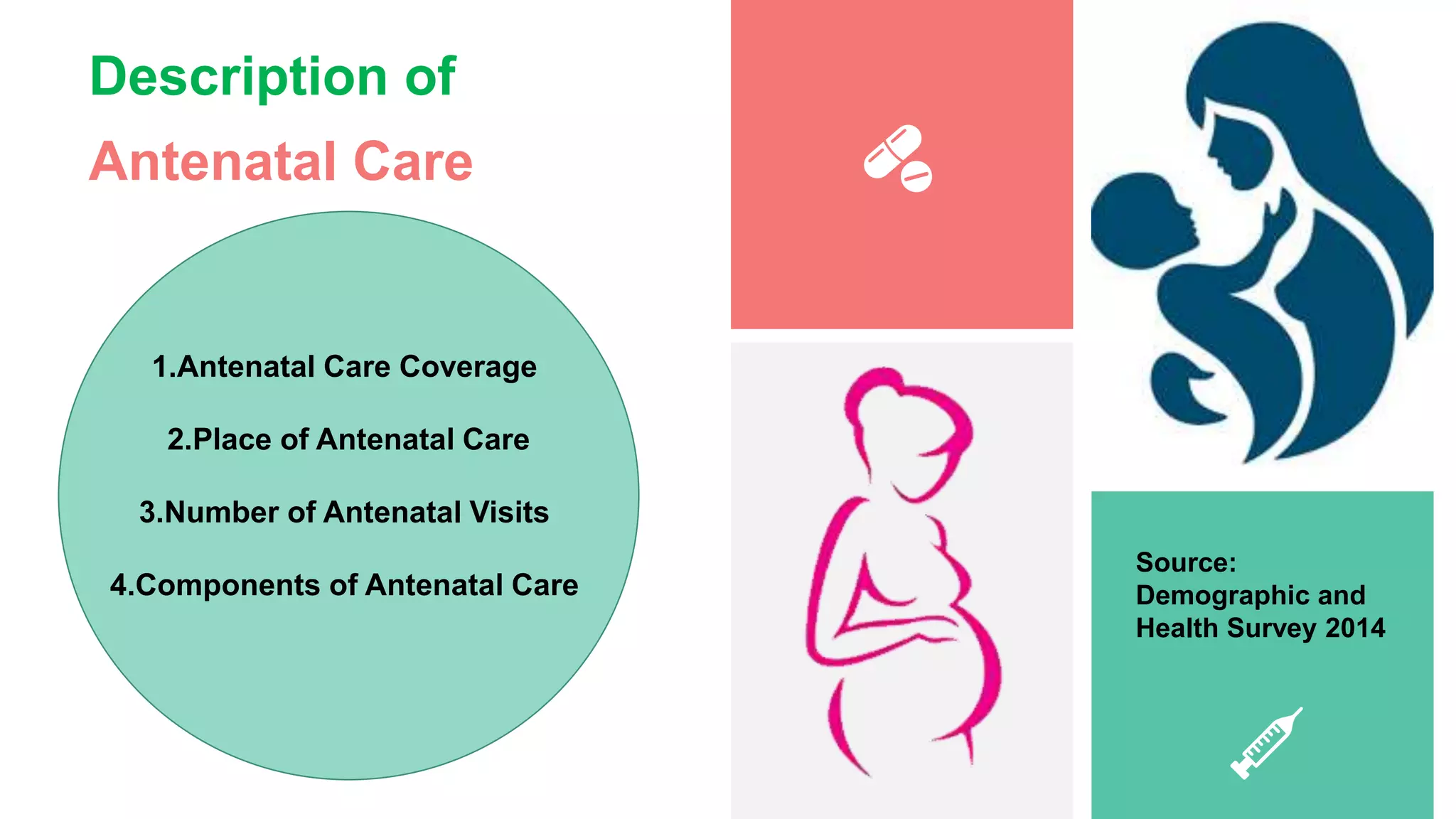 Description of

Antenatal Care

1.Antenatal Care Coverage

2.Place of Antenatal Care

3.Number of Antenatal Visits

4.Components of Antenatal Care

Source:
Demographic and Health Survey 2014